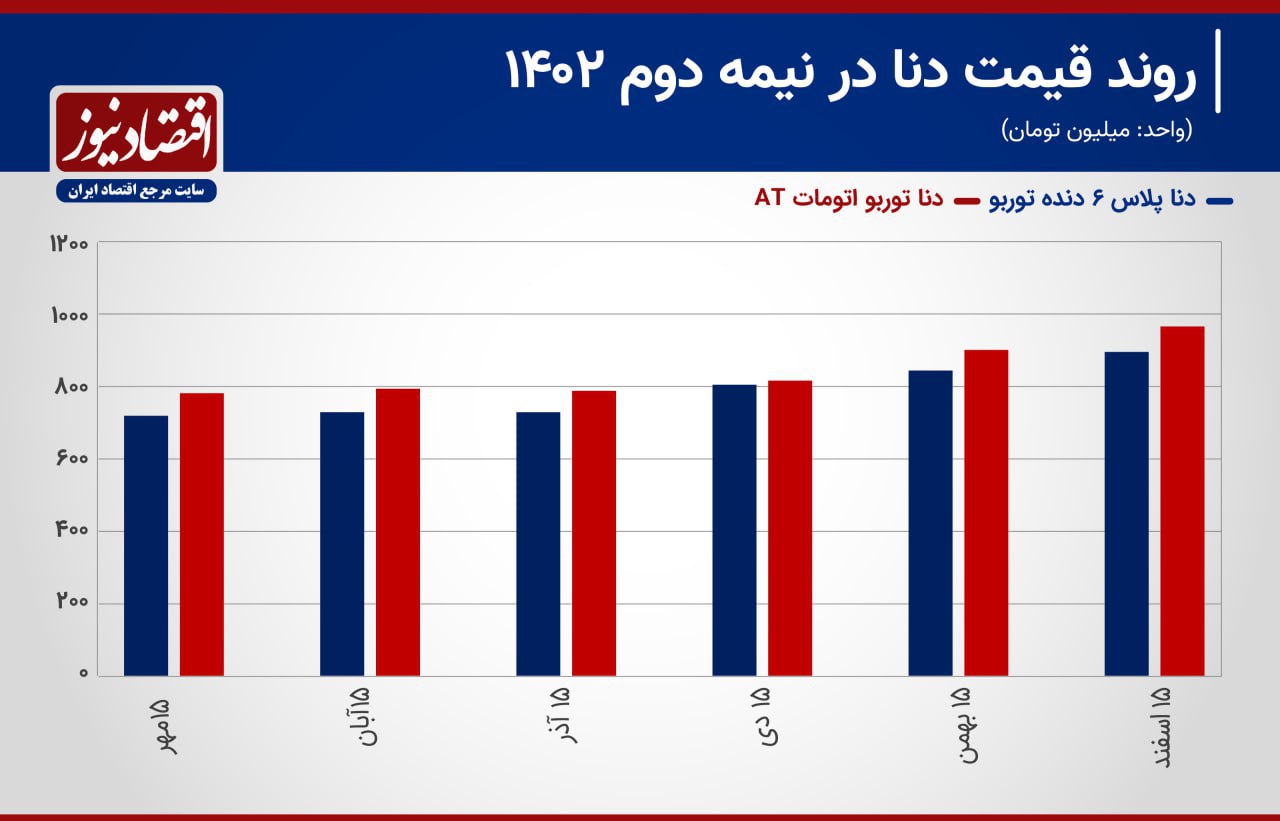 روند قیمت دنا در نیمه دوم ۱۴۰۲
(واحد: میلیون تومان)

اقتصادنیوز
سایت مرجع اقتصاد ایران

دنا پلاس ۶ دنده توربو
دنا توربو اتومات AT

۱۲۰۰
۱۰۰۰
۸۰۰
۶۰۰
۴۰۰
۲۰۰
۰

۱۵مهر
۱۵آبان
۱۵ آذر
۱۵ دی
۱۵ بهمن
۱۵ اسفند